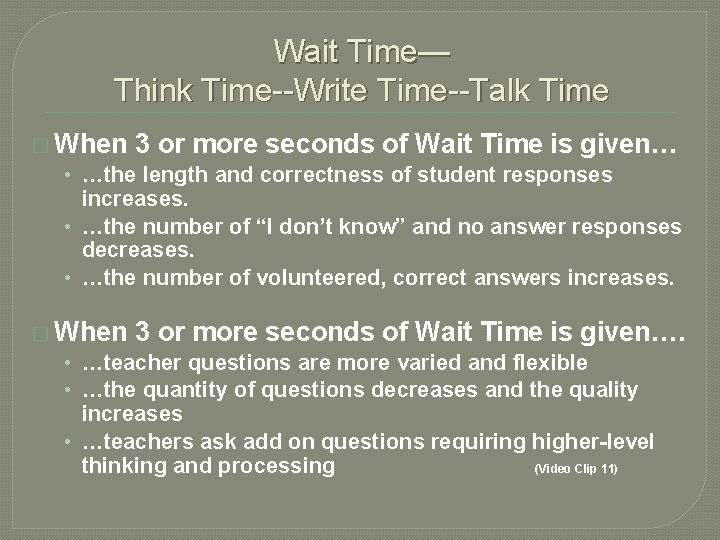 Wait Time—
Think Time--Write Time--Talk Time

☐ When 3 or more seconds of Wait Time is given…
• …the length and correctness of student responses increases.
• …the number of "I don't know" and no answer responses decreases.
• …the number of volunteered, correct answers increases.

☐ When 3 or more seconds of Wait Time is given….
• …teacher questions are more varied and flexible
• …the quantity of questions decreases and the quality increases
• …teachers ask add on questions requiring higher-level thinking and processing (Video Clip 11)